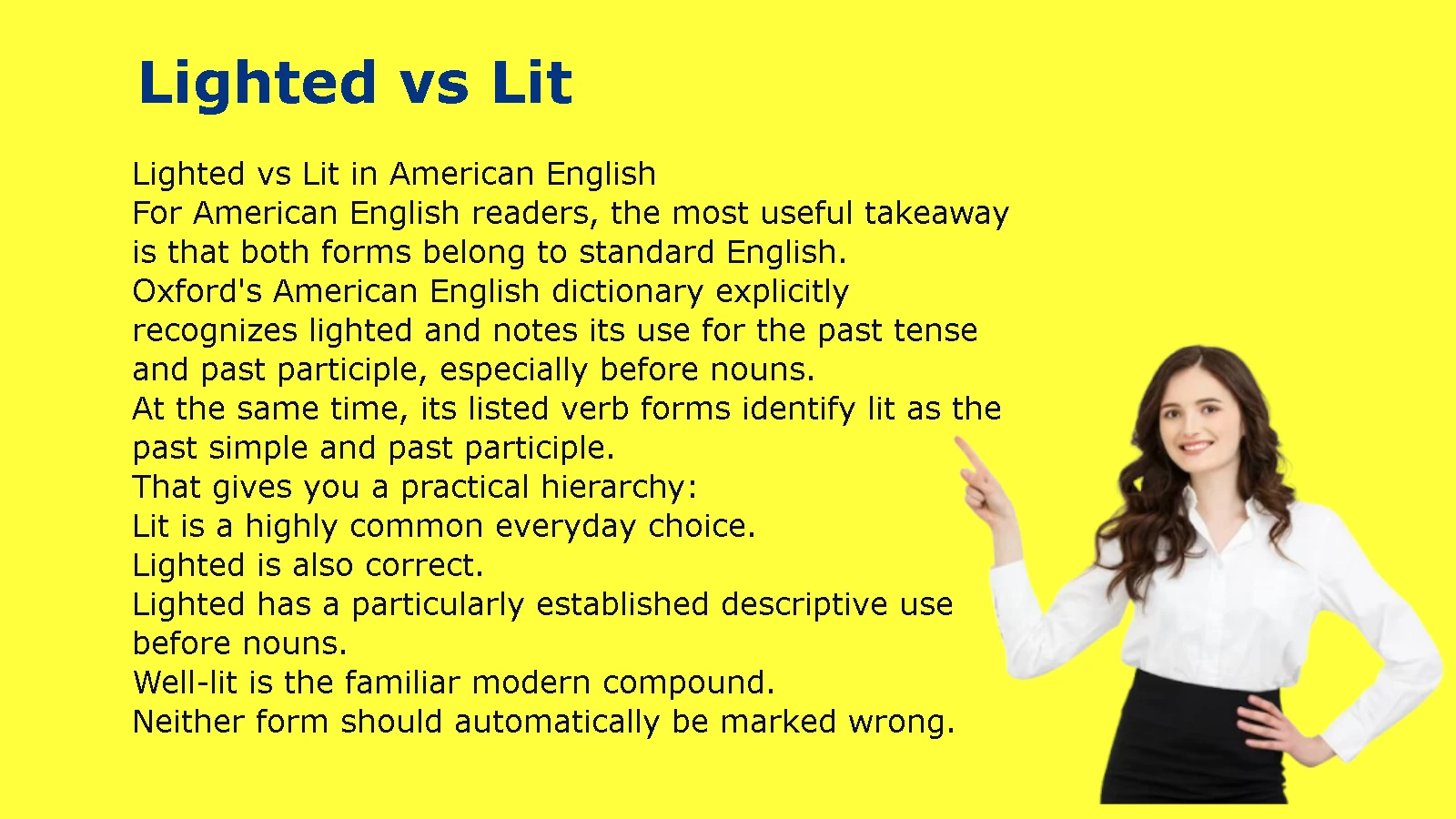 Lighted vs Lit

Lighted vs Lit in American English
For American English readers, the most useful takeaway is that both forms belong to standard English.
Oxford's American English dictionary explicitly recognizes lighted and notes its use for the past tense and past participle, especially before nouns.
At the same time, its listed verb forms identify lit as the past simple and past participle.
That gives you a practical hierarchy:
Lit is a highly common everyday choice.
Lighted is also correct.
Lighted has a particularly established descriptive use before nouns.
Well-lit is the familiar modern compound.
Neither form should automatically be marked wrong.